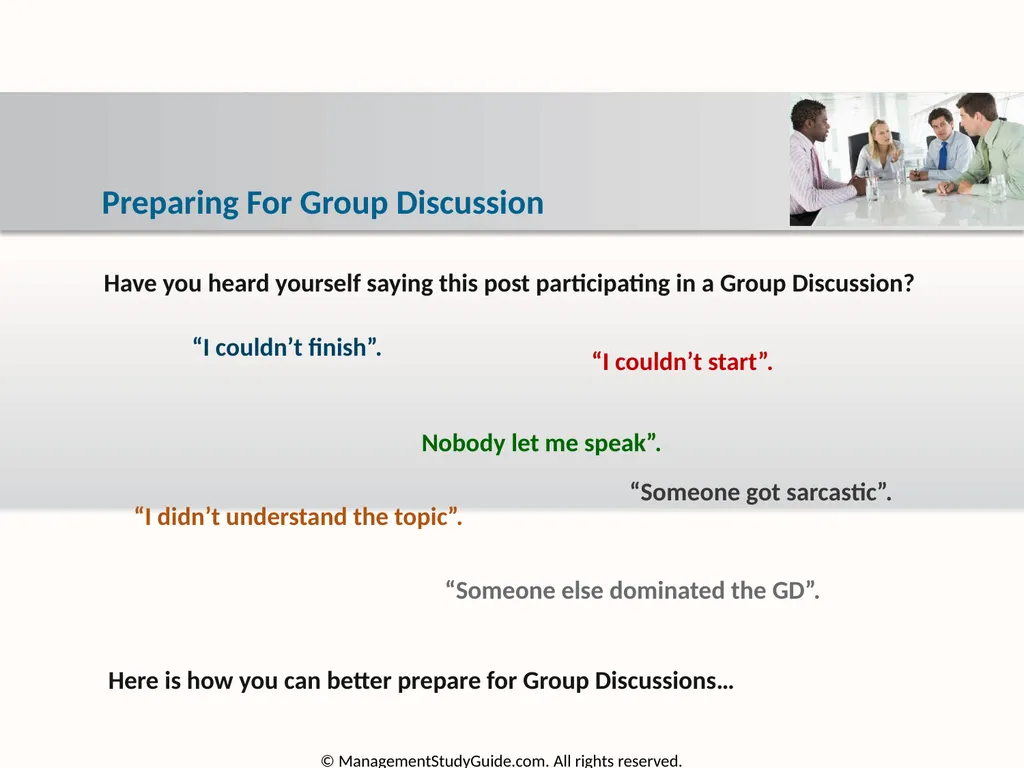 Preparing For Group Discussion

Have you heard yourself saying this post participating in a Group Discussion?

“I couldn’t finish”.

“I couldn’t start”.

Nobody let me speak”.

“Someone got sarcastic”.

“I didn’t understand the topic”.

“Someone else dominated the GD”.

Here is how you can better prepare for Group Discussions…

© ManagementStudyGuide.com. All rights reserved.